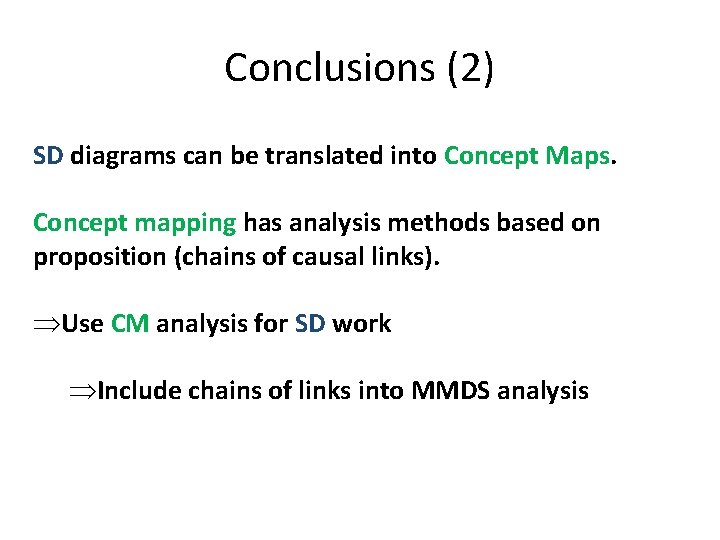 Conclusions (2)

SD diagrams can be translated into Concept Maps.

Concept mapping has analysis methods based on proposition (chains of causal links).

$\Rightarrow$Use CM analysis for SD work

$\Rightarrow$Include chains of links into MMDS analysis